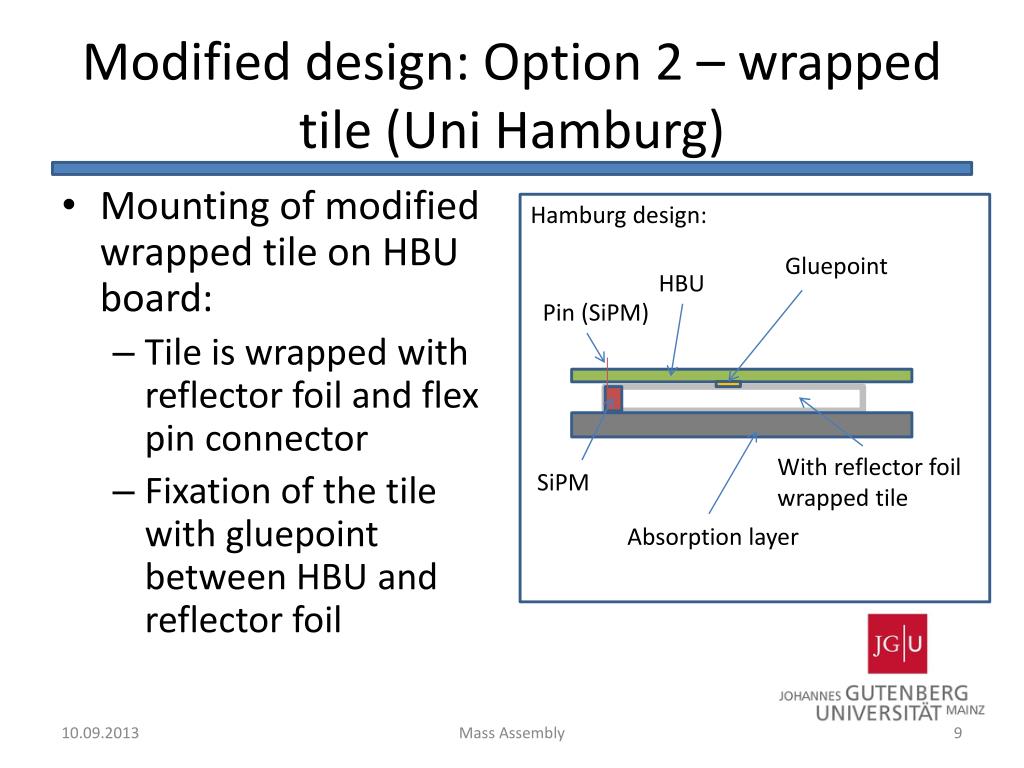 Modified design: Option 2 – wrapped tile (Uni Hamburg)

• Mounting of modified wrapped tile on HBU board:
– Tile is wrapped with reflector foil and flex pin connector
– Fixation of the tile with gluepoint between HBU and reflector foil

Hamburg design:
Gluepoint
HBU
Pin (SiPM)
SiPM
With reflector foil wrapped tile
Absorption layer

JG|U
JOHANNES GUTENBERG UNIVERSITÄT MAINZ

10.09.2013
Mass Assembly
9